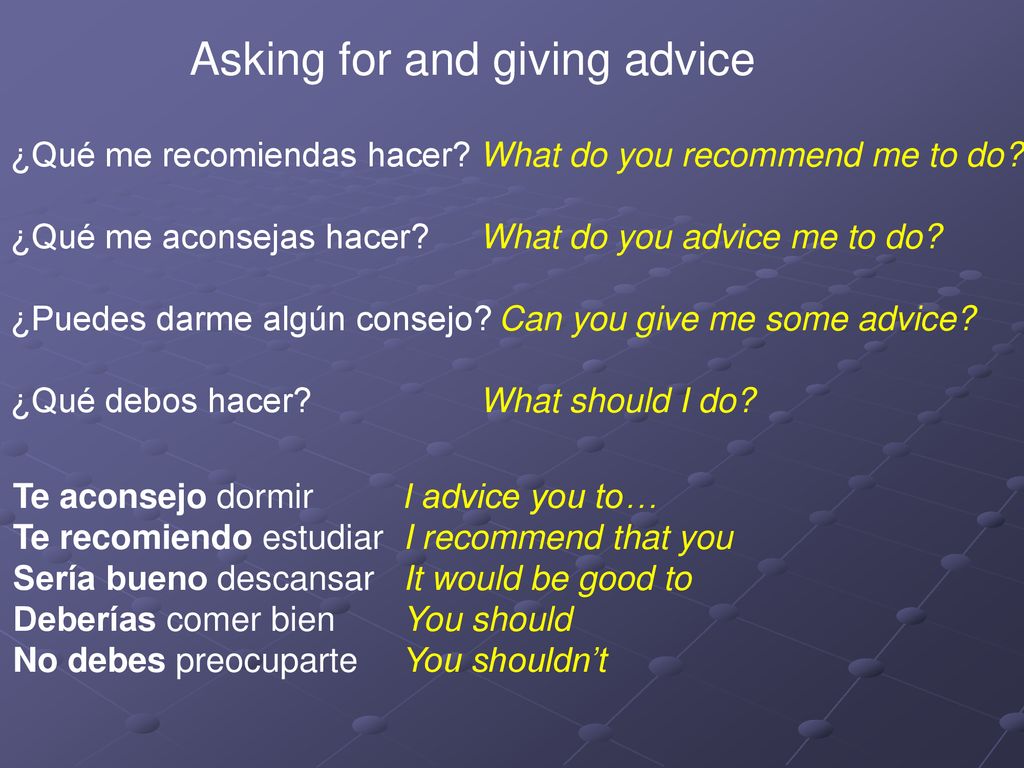 Asking for and giving advice

¿Qué me recomiendas hacer? What do you recommend me to do?

¿Qué me aconsejas hacer? What do you advice me to do?

¿Puedes darme algún consejo? Can you give me some advice?

¿Qué debos hacer? What should I do?

Te aconsejo dormir I advice you to…
Te recomiendo estudiar I recommend that you
Sería bueno descansar It would be good to
Deberías comer bien You should
No debes preocuparte You shouldn't